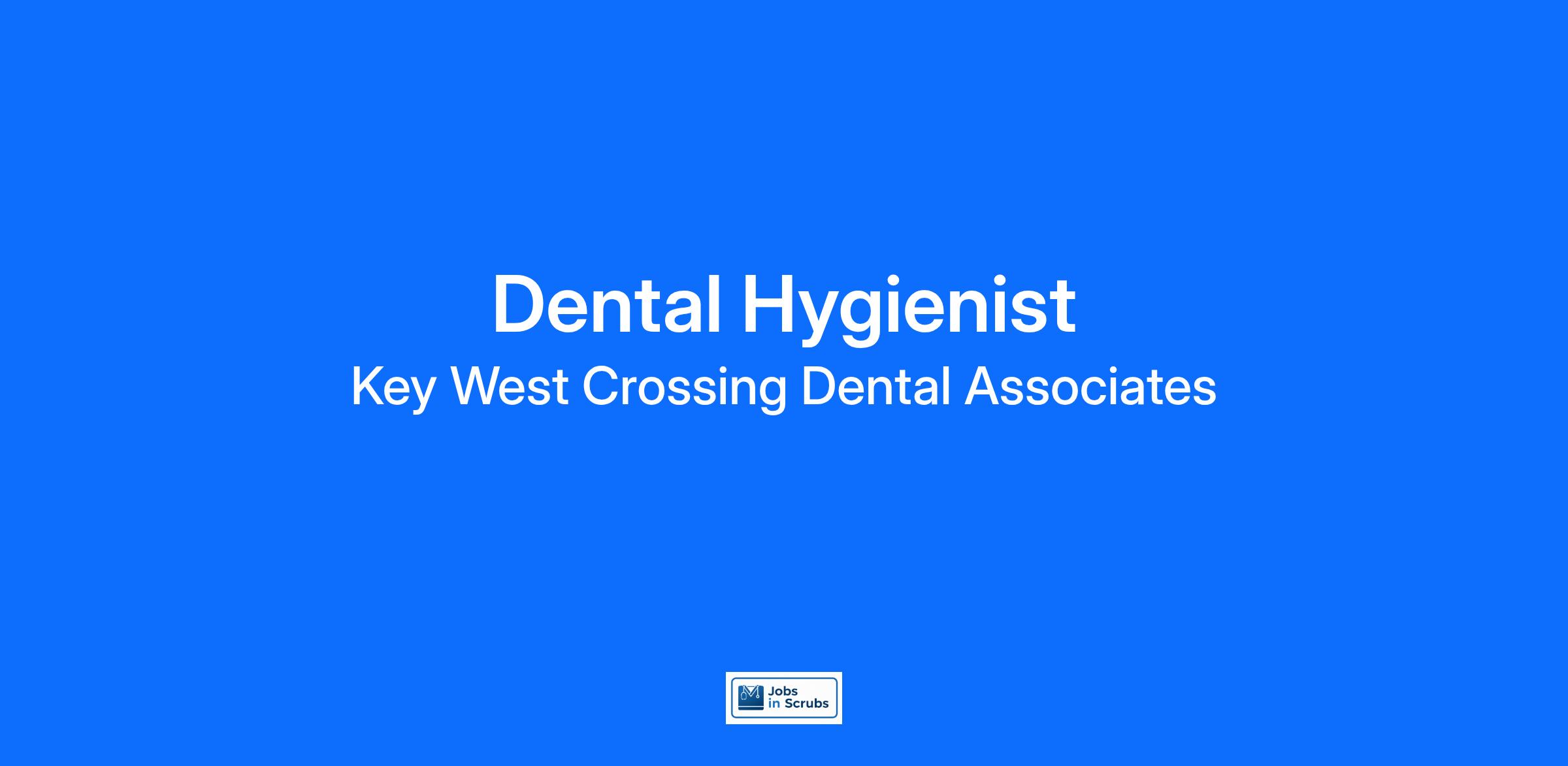 Dental Hygienist
Key West Crossing Dental Associates

Jobs in Scrubs